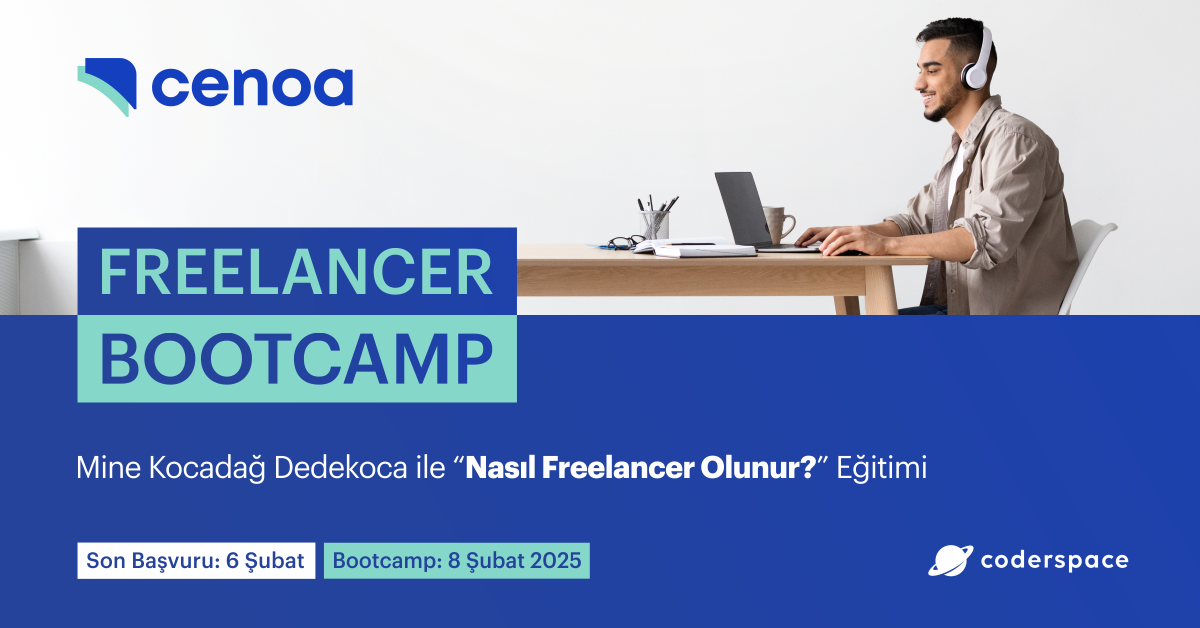 cenoa

FREELANCER
BOOTCAMP

Mine Kocadağ Dedekoca ile “Nasıl Freelancer Olunur?” Eğitimi

Son Başvuru: 6 Şubat

Bootcamp: 8 Şubat 2025

coderspace